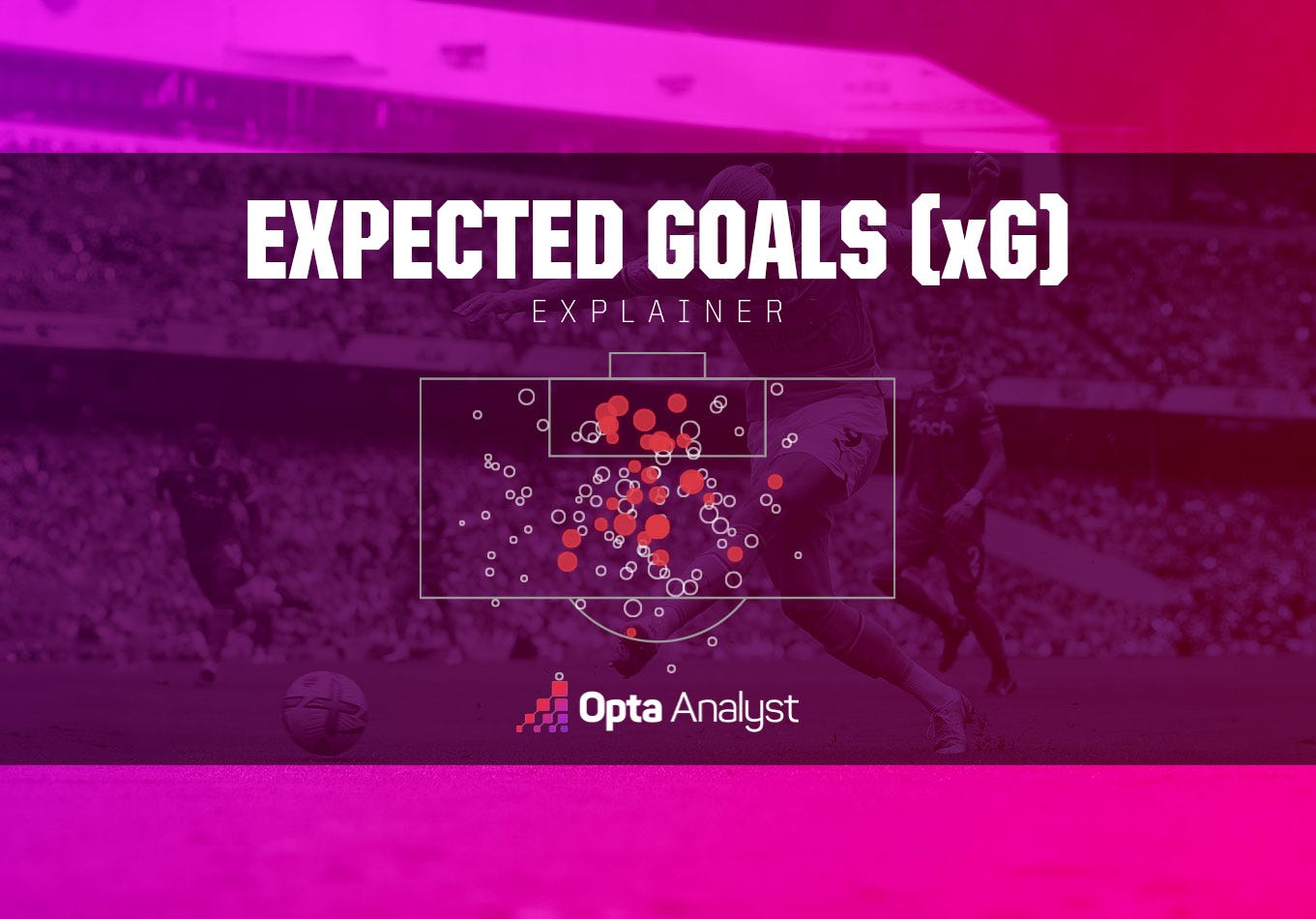 EXPECTED GOALS (xG)
EXPLAINER

Opta Analyst